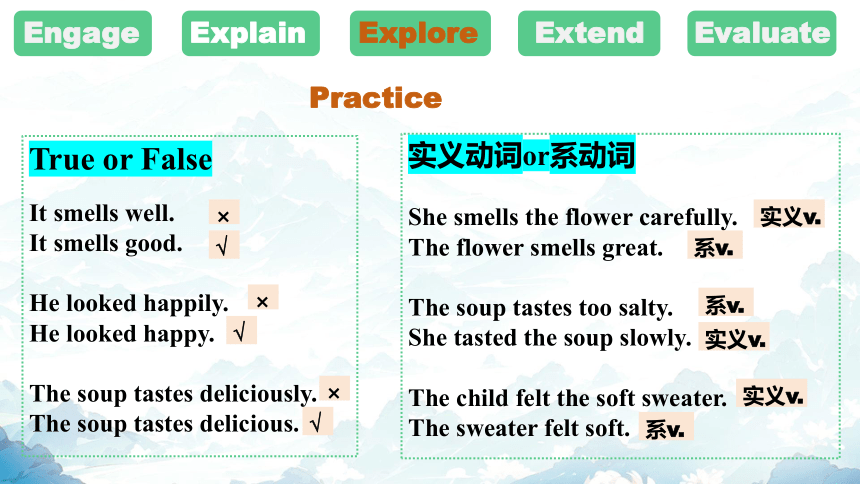 Engage Explain Explore Extend Evaluate

Practice

True or False

It smells well. ×
It smells good. √

He looked happily. ×
He looked happy. √

The soup tastes deliciously. ×
The soup tastes delicious. √

实义动词or系动词

She smells the flower carefully. 实义v.
The flower smells great. 系v.

The soup tastes too salty. 系v.
She tasted the soup slowly. 实义v.

The child felt the soft sweater. 实义v.
The sweater felt soft. 系v.